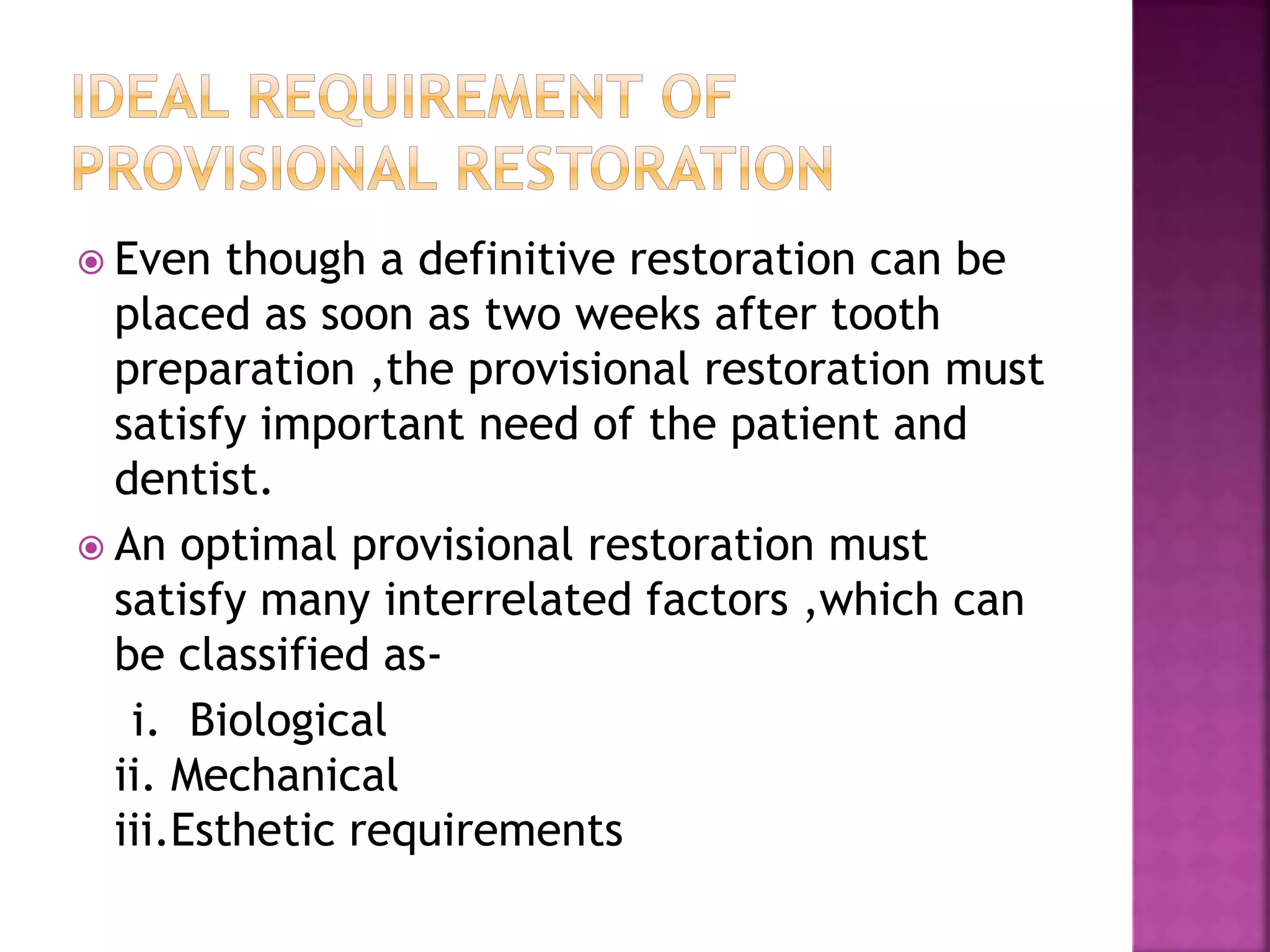 IDEAL REQUIREMENT OF PROVISIONAL RESTORATION

Even though a definitive restoration can be placed as soon as two weeks after tooth preparation ,the provisional restoration must satisfy important need of the patient and dentist.

An optimal provisional restoration must satisfy many interrelated factors ,which can be classified as-

i. Biological
ii. Mechanical
iii.Esthetic requirements